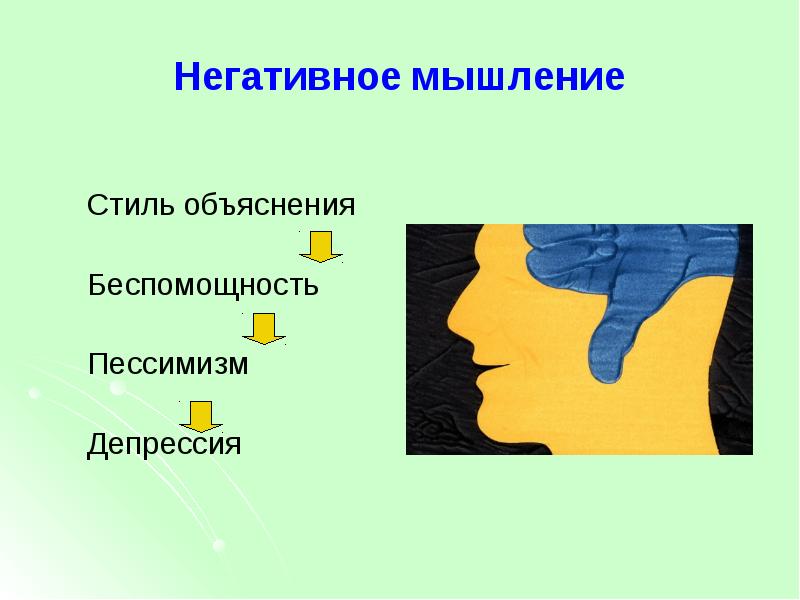 Негативное мышление

Стиль объяснения

Беспомощность

Пессимизм

Депрессия